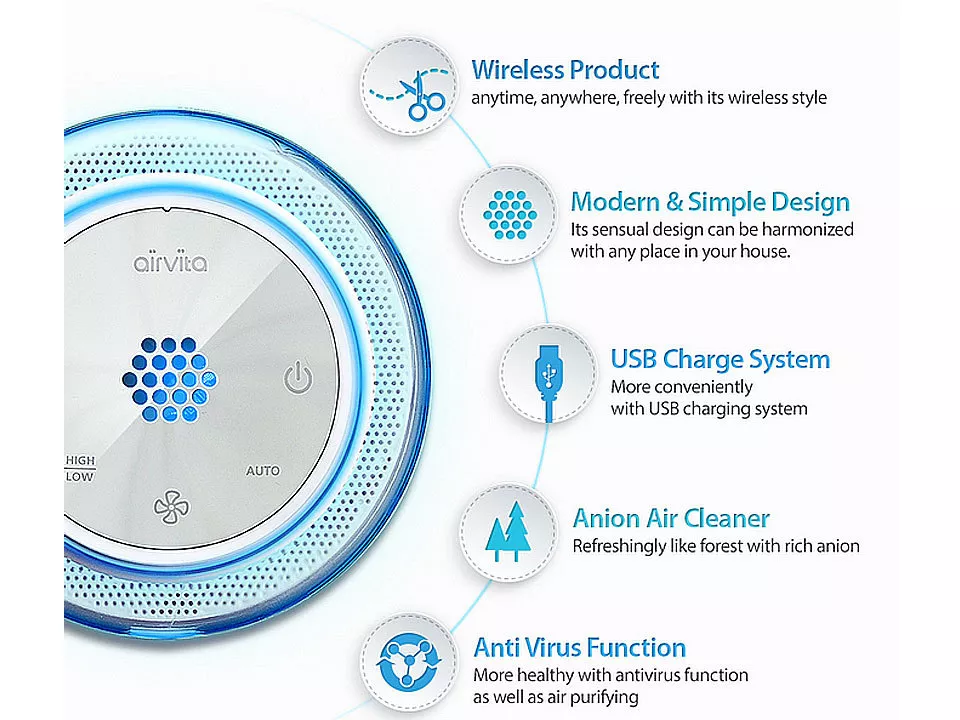 airvita

HIGH
LOW

AUTO

Wireless Product
anytime, anywhere, freely with its wireless style

Modern & Simple Design
Its sensual design can be harmonized with any place in your house.

USB Charge System
More conveniently with USB charging system

Anion Air Cleaner
Refreshingly like forest with rich anion

Anti Virus Function
More healthy with antivirus function as well as air purifying